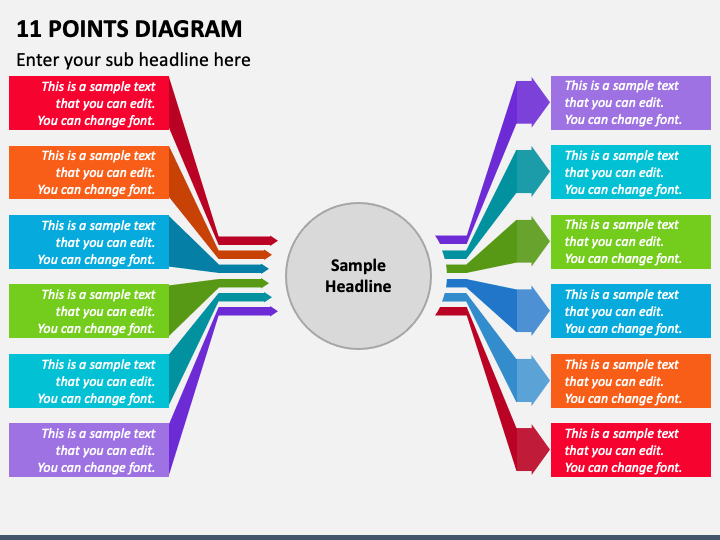 11 POINTS DIAGRAM

Enter your sub headline here

This is a sample text that you can edit. You can change font.

This is a sample text that you can edit. You can change font.

This is a sample text that you can edit. You can change font.

This is a sample text that you can edit. You can change font.

This is a sample text that you can edit. You can change font.

This is a sample text that you can edit. You can change font.

Sample Headline

This is a sample text that you can edit. You can change font.

This is a sample text that you can edit. You can change font.

This is a sample text that you can edit. You can change font.

This is a sample text that you can edit. You can change font.

This is a sample text that you can edit. You can change font.

This is a sample text that you can edit. You can change font.